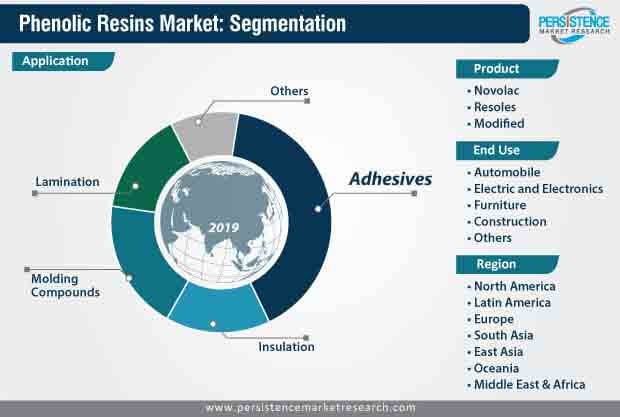 Phenolic Resins Market: Segmentation

PERSISTENCE MARKET RESEARCH

Application

Others

Lamination

Adhesives

2019

Molding Compounds

Insulation

Product
• Novolac
• Resoles
• Modified

End Use
• Automobile
• Electric and Electronics
• Furniture
• Construction
• Others

Region
• North America
• Latin America
• Europe
• South Asia
• East Asia
• Oceania
• Middle East & Africa

www.persistencemarketresearch.com